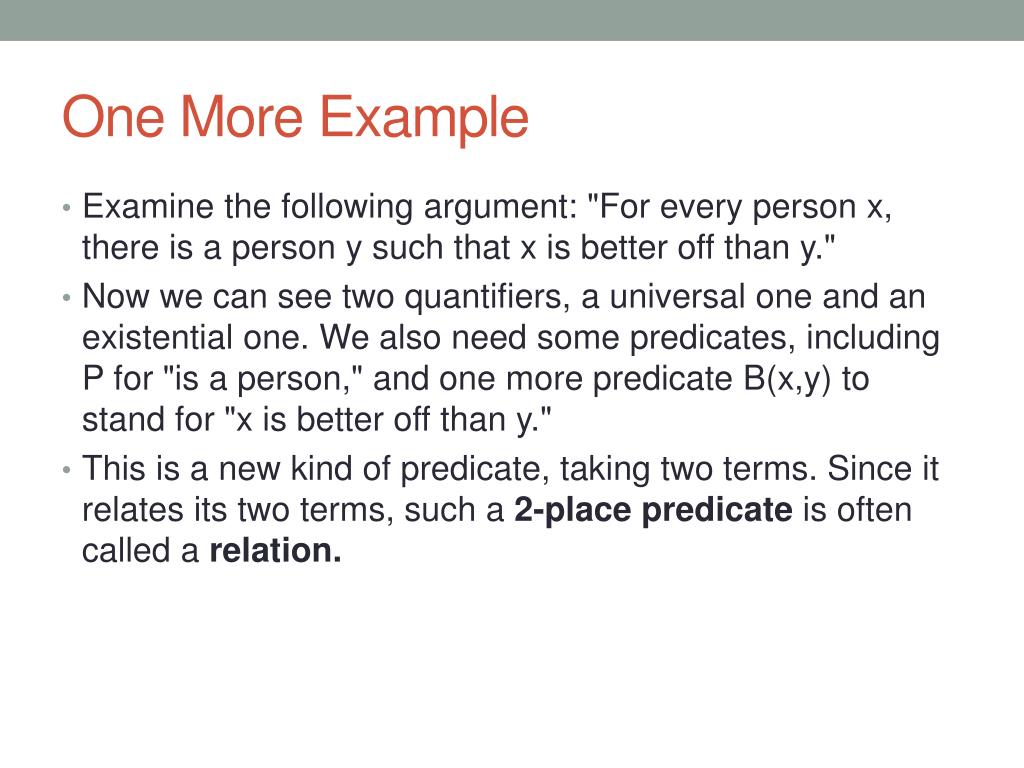 One More Example

• Examine the following argument: "For every person x, there is a person y such that x is better off than y."

• Now we can see two quantifiers, a universal one and an existential one. We also need some predicates, including P for "is a person," and one more predicate B(x,y) to stand for "x is better off than y."

• This is a new kind of predicate, taking two terms. Since it relates its two terms, such a **2-place predicate** is often called a **relation.**